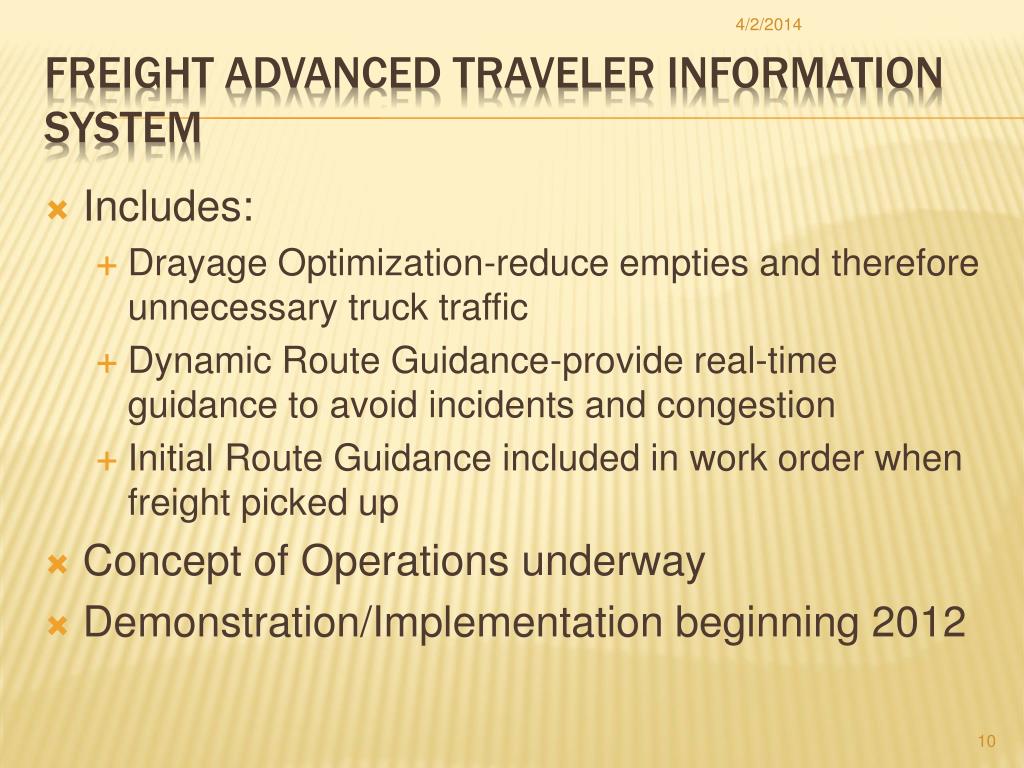 4/2/2014

FREIGHT ADVANCED TRAVELER INFORMATION SYSTEM

Includes:
Drayage Optimization-reduce empties and therefore unnecessary truck traffic
Dynamic Route Guidance-provide real-time guidance to avoid incidents and congestion
Initial Route Guidance included in work order when freight picked up
Concept of Operations underway
Demonstration/Implementation beginning 2012

10